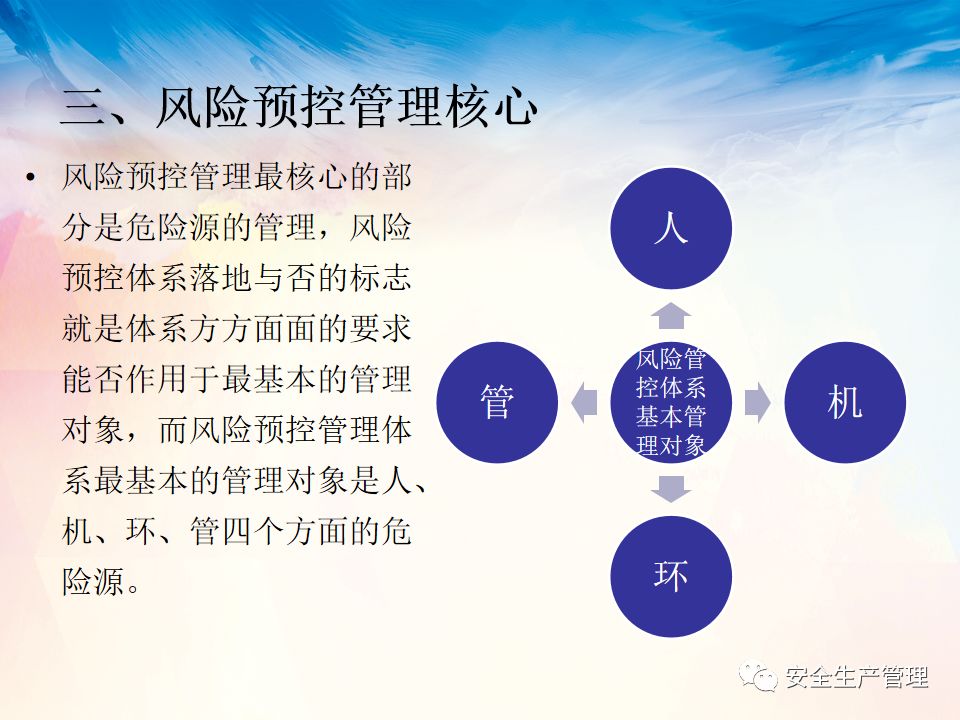 三、风险预控管理核心

• 风险预控管理最核心的部分是危险源的管理，风险预控体系落地与否的标志就是体系方方面面的要求能否作用于最基本的管理对象，而风险预控管理体系最基本的管理对象是人、机、环、管四个方面的危险源。

人

管

风险管控体系基本管理对象

机

环

安全生产管理